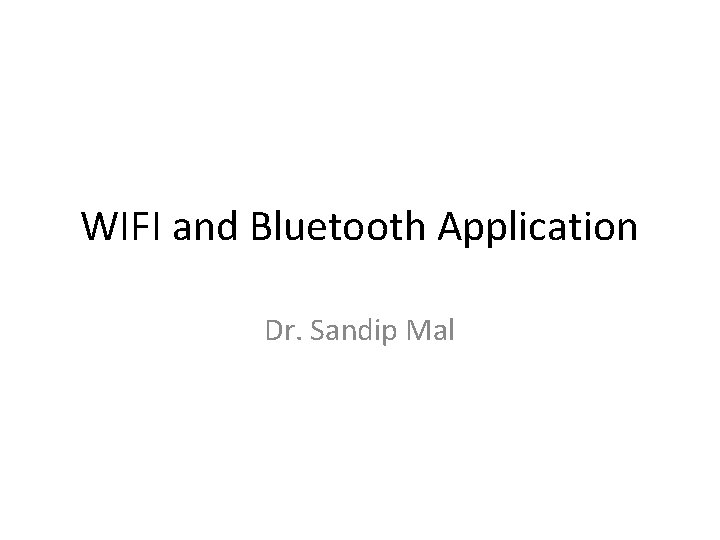 WIFI and Bluetooth Application

Dr. Sandip Mal